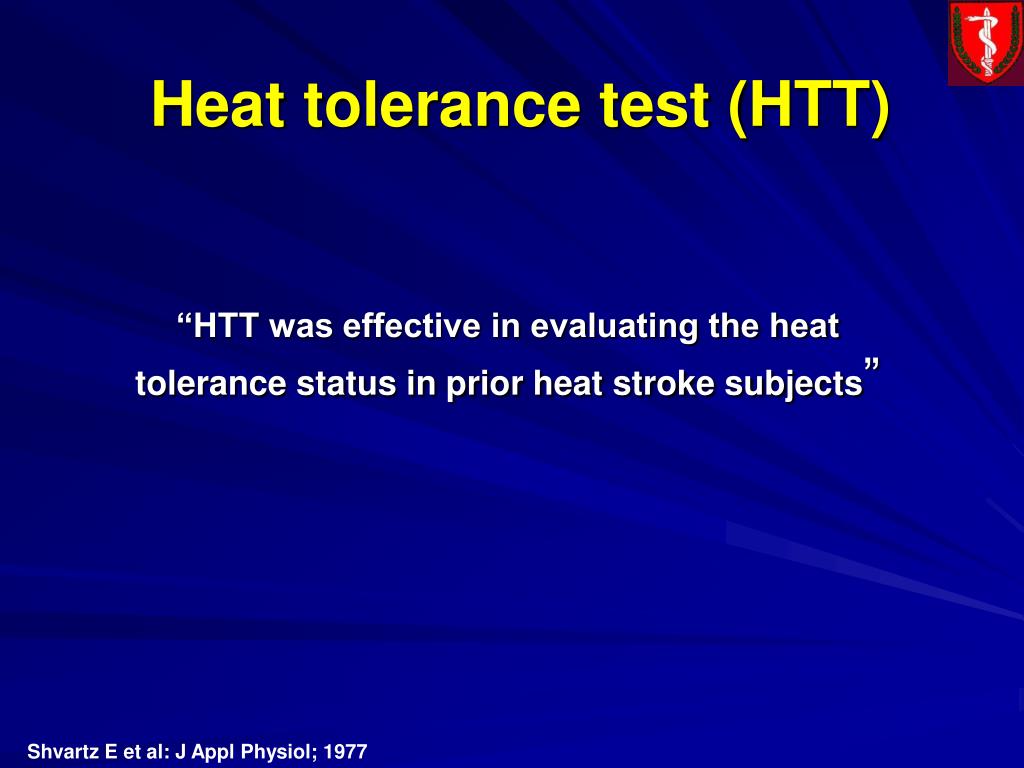 Heat tolerance test (HTT)

“HTT was effective in evaluating the heat tolerance status in prior heat stroke subjects”

Shvartz E et al: J Appl Physiol; 1977